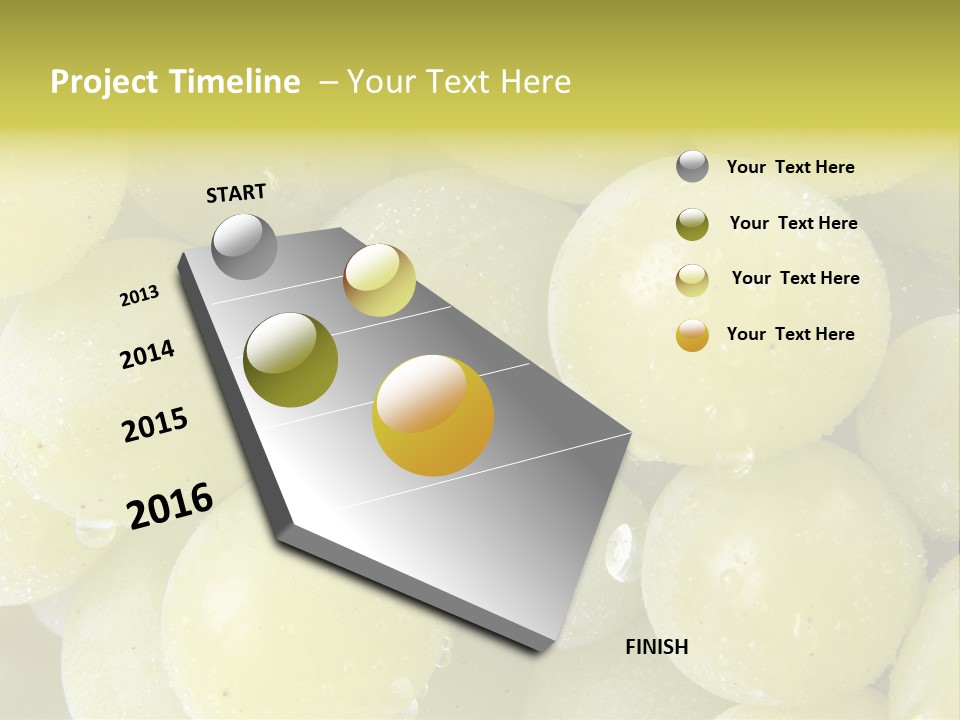 Project Timeline – Your Text Here

START

2013

2014

2015

2016

FINISH

Your Text Here

Your Text Here

Your Text Here

Your Text Here